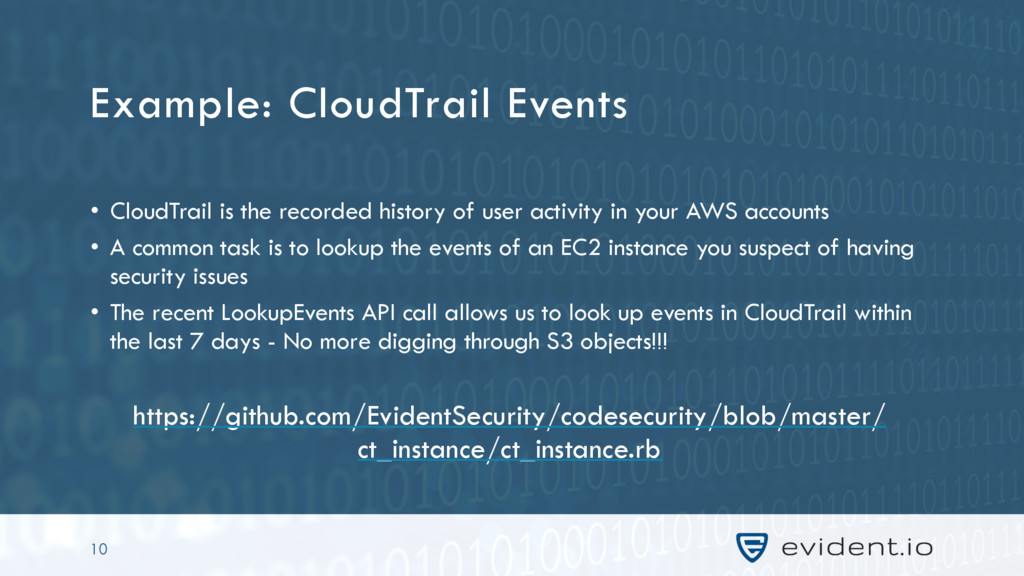 Example: CloudTrail Events

• CloudTrail is the recorded history of user activity in your AWS accounts
• A common task is to lookup the events of an EC2 instance you suspect of having security issues
• The recent LookupEvents API call allows us to look up events in CloudTrail within the last 7 days - No more digging through S3 objects!!!

https://github.com/EvidentSecurity/codesecurity/blob/master/ct_instance/ct_instance.rb

10

evident.io